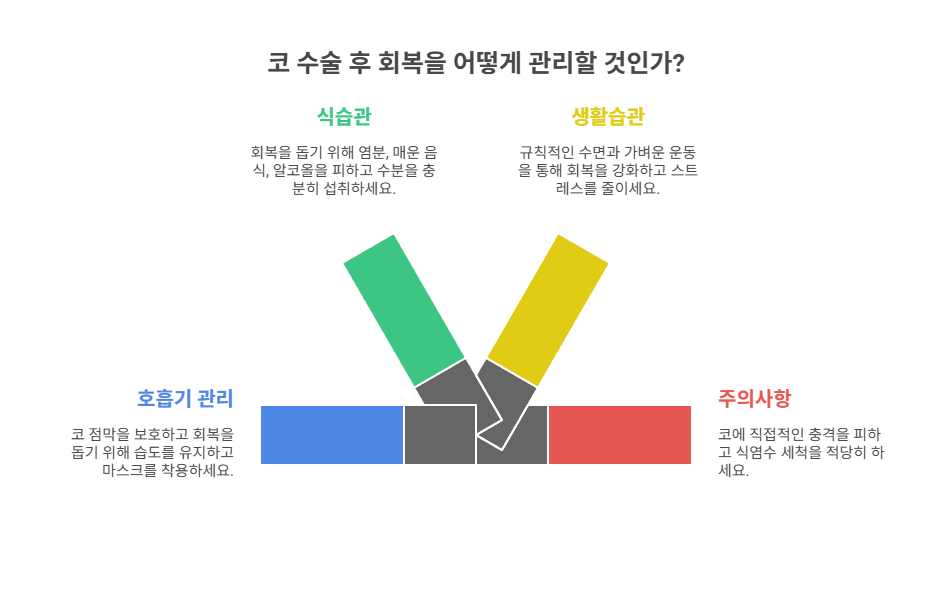 코 수술 후 회복을 어떻게 관리할 것인가?

식습관

회복을 돕기 위해 염분, 매운 음식, 알코올을 피하고 수분을 충분히 섭취하세요.

생활습관

규칙적인 수면과 가벼운 운동을 통해 회복을 강화하고 스트레스를 줄이세요.

호흡기 관리

코 점막을 보호하고 회복을 돕기 위해 습도를 유지하고 마스크를 착용하세요.

주의사항

코에 직접적인 충격을 피하고 식염수 세척을 적당히 하세요.